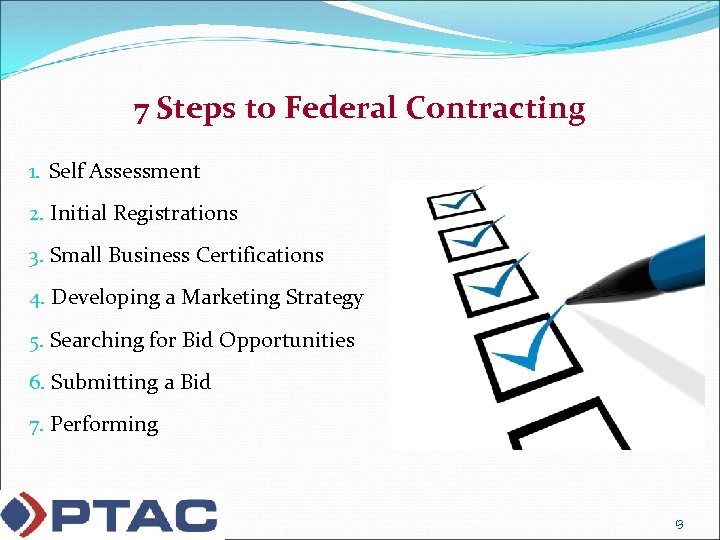 7 Steps to Federal Contracting

1. Self Assessment
2. Initial Registrations
3. Small Business Certifications
4. Developing a Marketing Strategy
5. Searching for Bid Opportunities
6. Submitting a Bid
7. Performing

PTAC

9